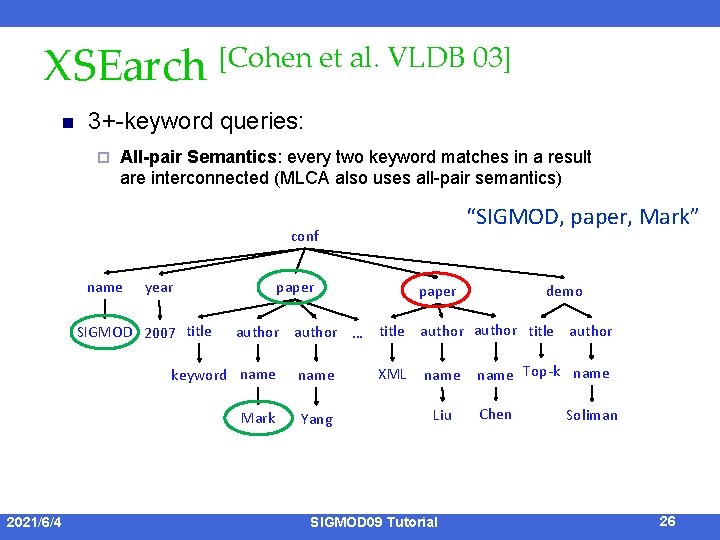 XSEarch [Cohen et al. VLDB 03]

3+-keyword queries:

All-pair Semantics: every two keyword matches in a result are interconnected (MLCA also uses all-pair semantics)

"SIGMOD, paper, Mark"

conf

name year paper paper demo

SIGMOD 2007 title author author … title author author title author

keyword name name XML name name Top-k name

Mark Yang Liu Chen Soliman

2021/6/4 SIGMOD09 Tutorial 26